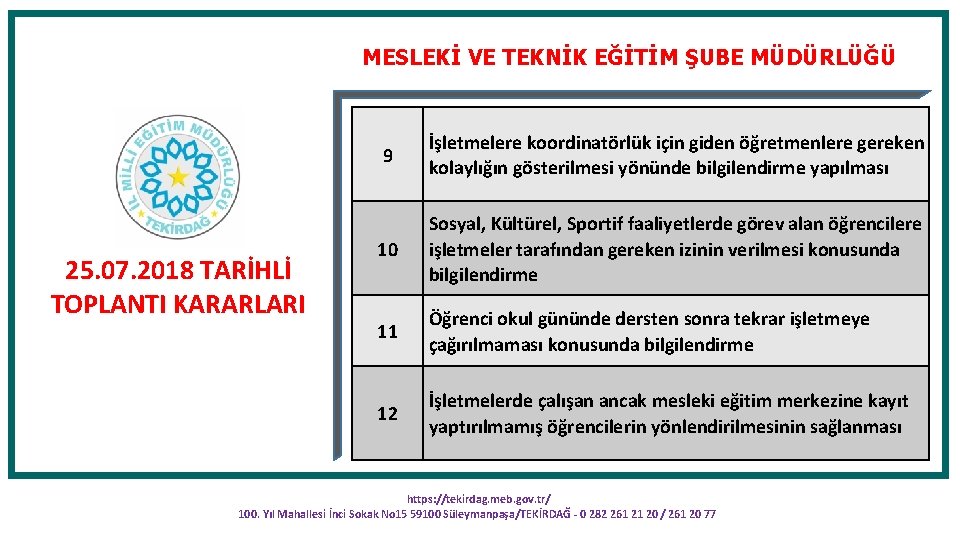 MESLEKİ VE TEKNİK EĞİTİM ŞUBE MÜDÜRLÜĞÜ

İL MİLLİ EĞİTİM MÜDÜRLÜĞÜ TEKİRDAĞ

25.07.2018 TARİHLİ TOPLANTI KARARLARI

| 9 | İşletmelere koordinatörlük için giden öğretmenlere gereken kolaylığın gösterilmesi yönünde bilgilendirme yapılması |
|---|---|
| 10 | Sosyal, Kültürel, Sportif faaliyetlerde görev alan öğrencilere işletmeler tarafından gereken izinin verilmesi konusunda bilgilendirme |
| 11 | Öğrenci okul gününde dersten sonra tekrar işletmeye çağırılmaması konusunda bilgilendirme |
| 12 | İşletmelerde çalışan ancak mesleki eğitim merkezine kayıt yaptırılmamış öğrencilerin yönlendirilmesinin sağlanması |

https://tekirdag.meb.gov.tr/
100. Yıl Mahallesi İnci Sokak No15 59100 Süleymanpaşa/TEKİRDAĞ - 0 282 261 21 20 / 261 20 77